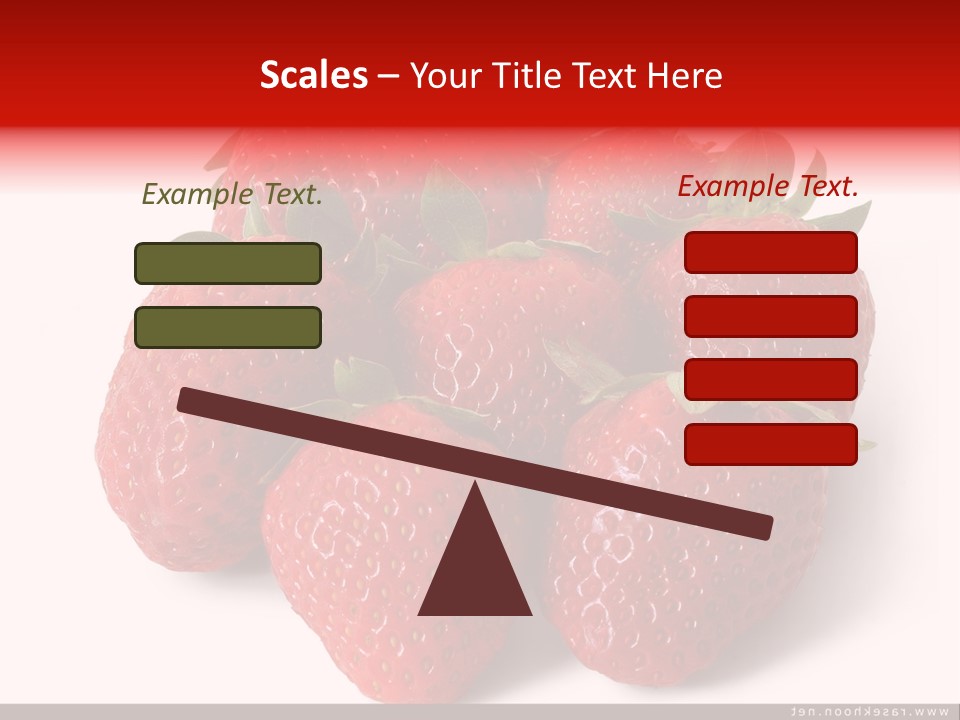 Scales – Your Title Text Here

Example Text.

Example Text.

www.rasekhoon.net